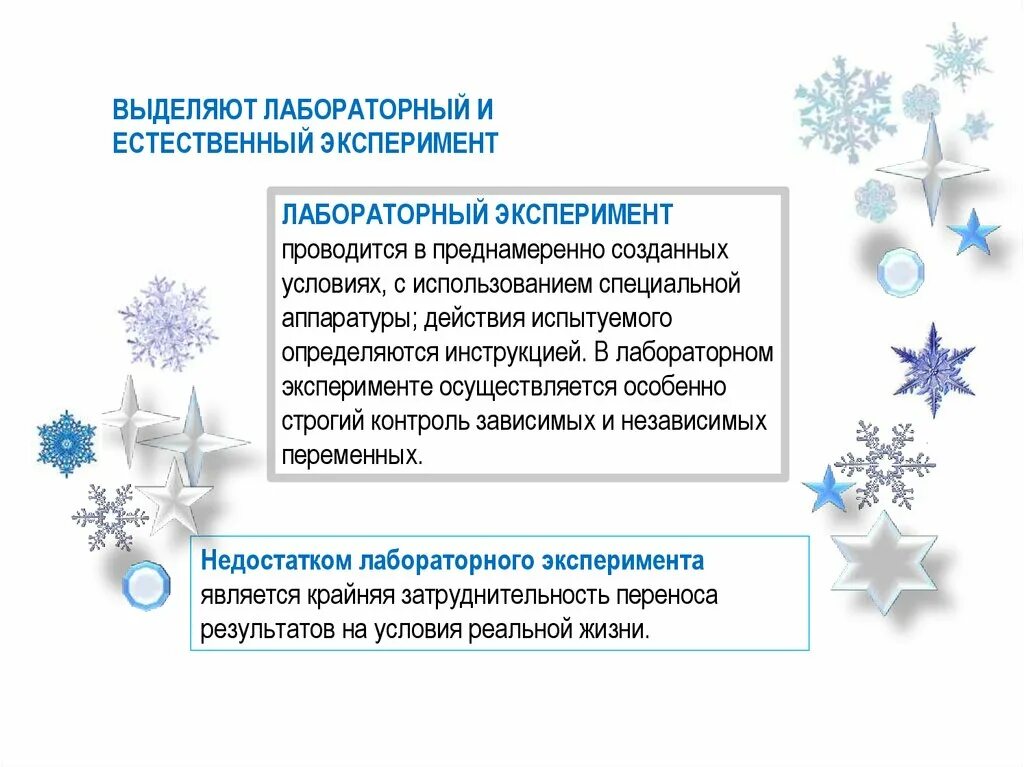 ВЫДЕЛЯЮТ ЛАБОРАТОРНЫЙ И ЕСТЕСТВЕННЫЙ ЭКСПЕРИМЕНТ

ЛАБОРАТОРНЫЙ ЭКСПЕРИМЕНТ проводится в преднамеренно созданных условиях, с использованием специальной аппаратуры; действия испытуемого определяются инструкцией. В лабораторном эксперименте осуществляется особенно строгий контроль зависимых и независимых переменных.

Недостатком лабораторного эксперимента является крайняя затруднительность переноса результатов на условия реальной жизни.